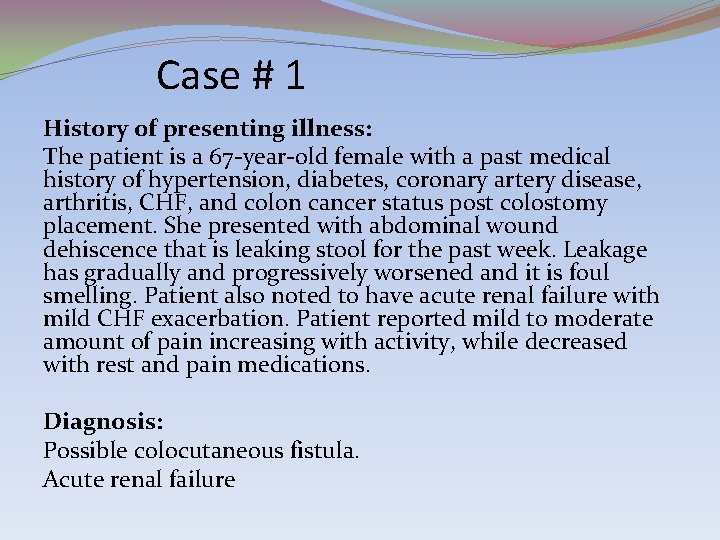 Case # 1

History of presenting illness:
The patient is a 67-year-old female with a past medical history of hypertension, diabetes, coronary artery disease, arthritis, CHF, and colon cancer status post colostomy placement. She presented with abdominal wound dehiscence that is leaking stool for the past week. Leakage has gradually and progressively worsened and it is foul smelling. Patient also noted to have acute renal failure with mild CHF exacerbation. Patient reported mild to moderate amount of pain increasing with activity, while decreased with rest and pain medications.

Diagnosis:
Possible colocutaneous fistula.
Acute renal failure